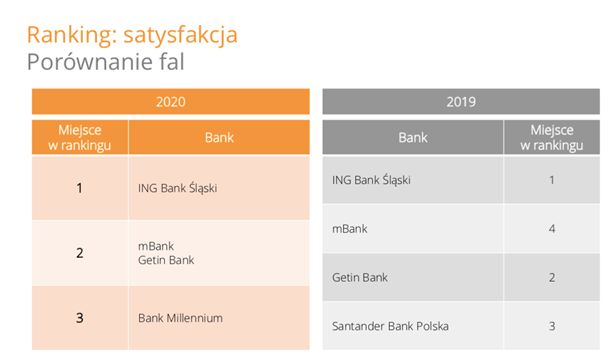 Ranking: satysfakcja
Porównanie fal

2020

| Miejsce w rankingu | Bank |
|---|---|
| 1 | ING Bank Śląski |
| 2 | mBank Getin Bank |
| 3 | Bank Millennium |

2019

| Bank | Miejsce w rankingu |
|---|---|
| ING Bank Śląski | 1 |
| mBank | 4 |
| Getin Bank | 2 |
| Santander Bank Polska | 3 |